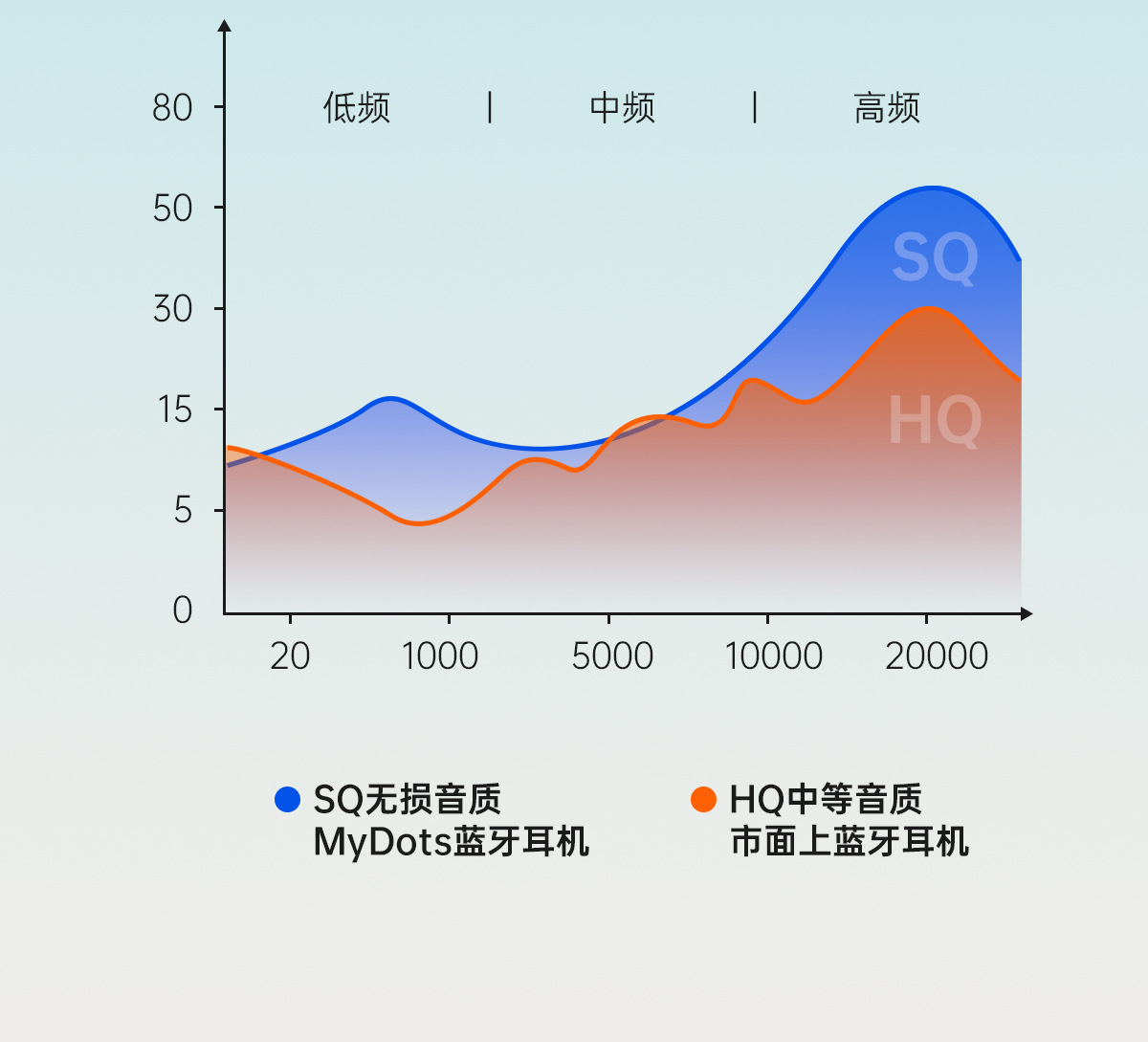 80
50
30
15
5
0

低频 | 中频 | 高频

SQ
HQ

20
1000
5000
10000
20000

SQ无损音质
MyDots蓝牙耳机

HQ中等音质
市面上蓝牙耳机